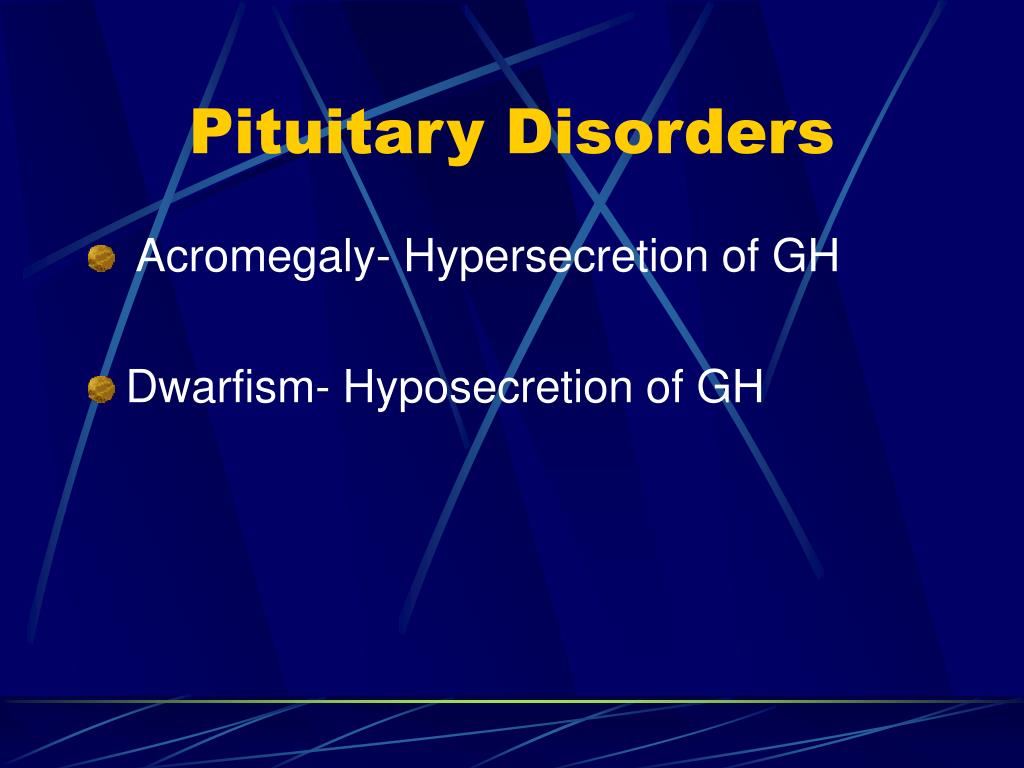 Pituitary Disorders

Acromegaly- Hypersecretion of GH

Dwarfism- Hyposecretion of GH